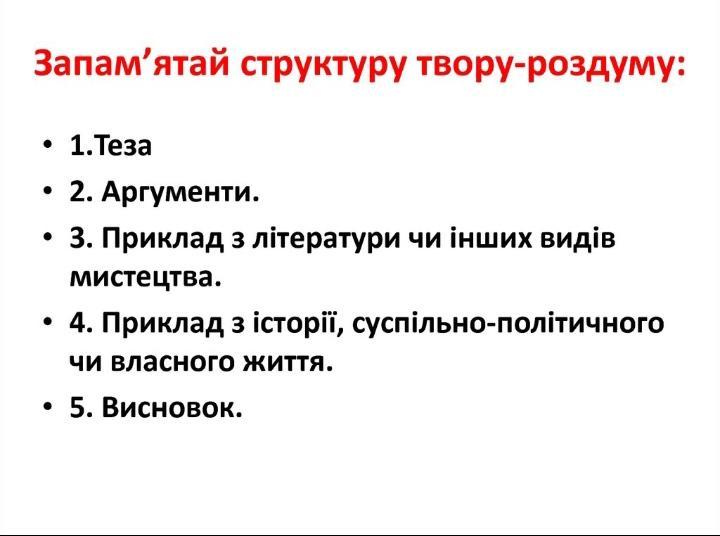 Запам’ятай структуру твору-роздуму:

• 1.Теза
• 2. Аргументи.
• 3. Приклад з літератури чи інших видів мистецтва.
• 4. Приклад з історії, суспільно-політичного чи власного життя.
• 5. Висновок.